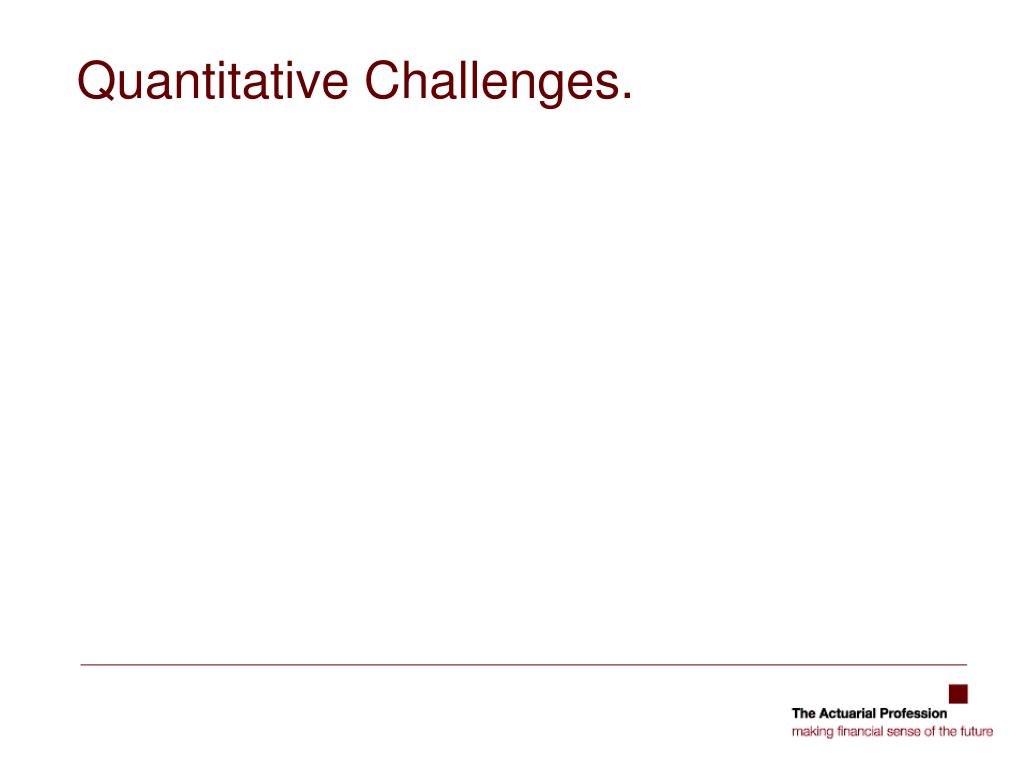 Quantitative Challenges.

The Actuarial Profession
making financial sense of the future